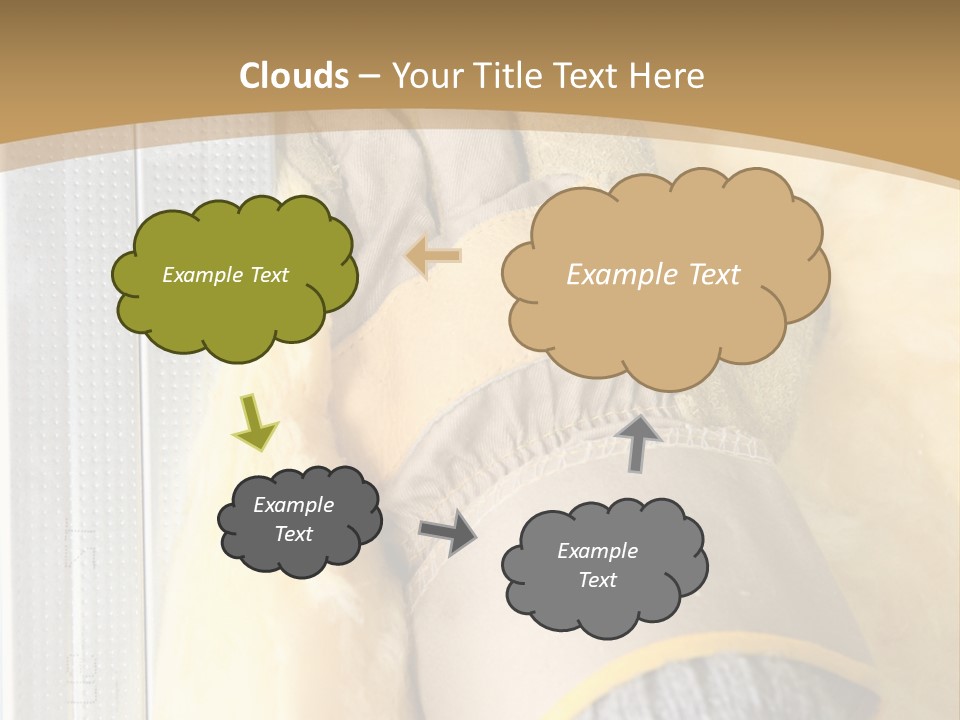 Clouds – Your Title Text Here

Example Text

Example Text

Example Text

Example Text